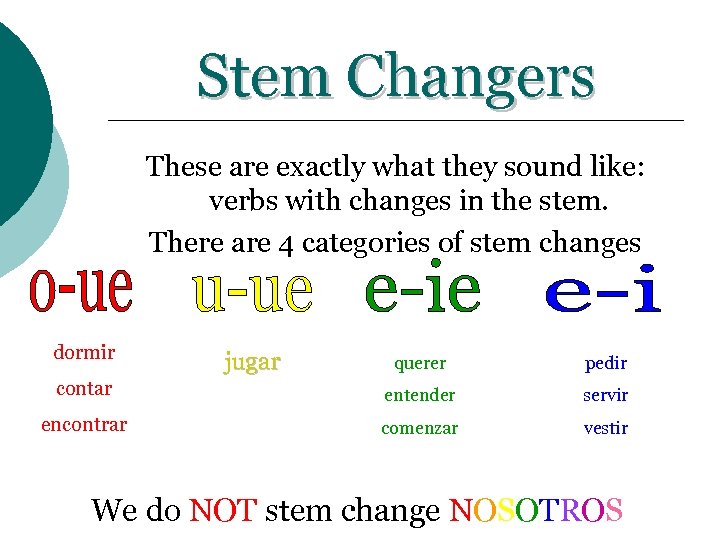 Stem Changers

These are exactly what they sound like: verbs with changes in the stem.

There are 4 categories of stem changes

o-ue

dormir
contar
encontrar

u-ue

jugar

e-ie

querer
entender
comenzar

e-i

pedir
servir
vestir

We do NOT stem change NOSOTROS